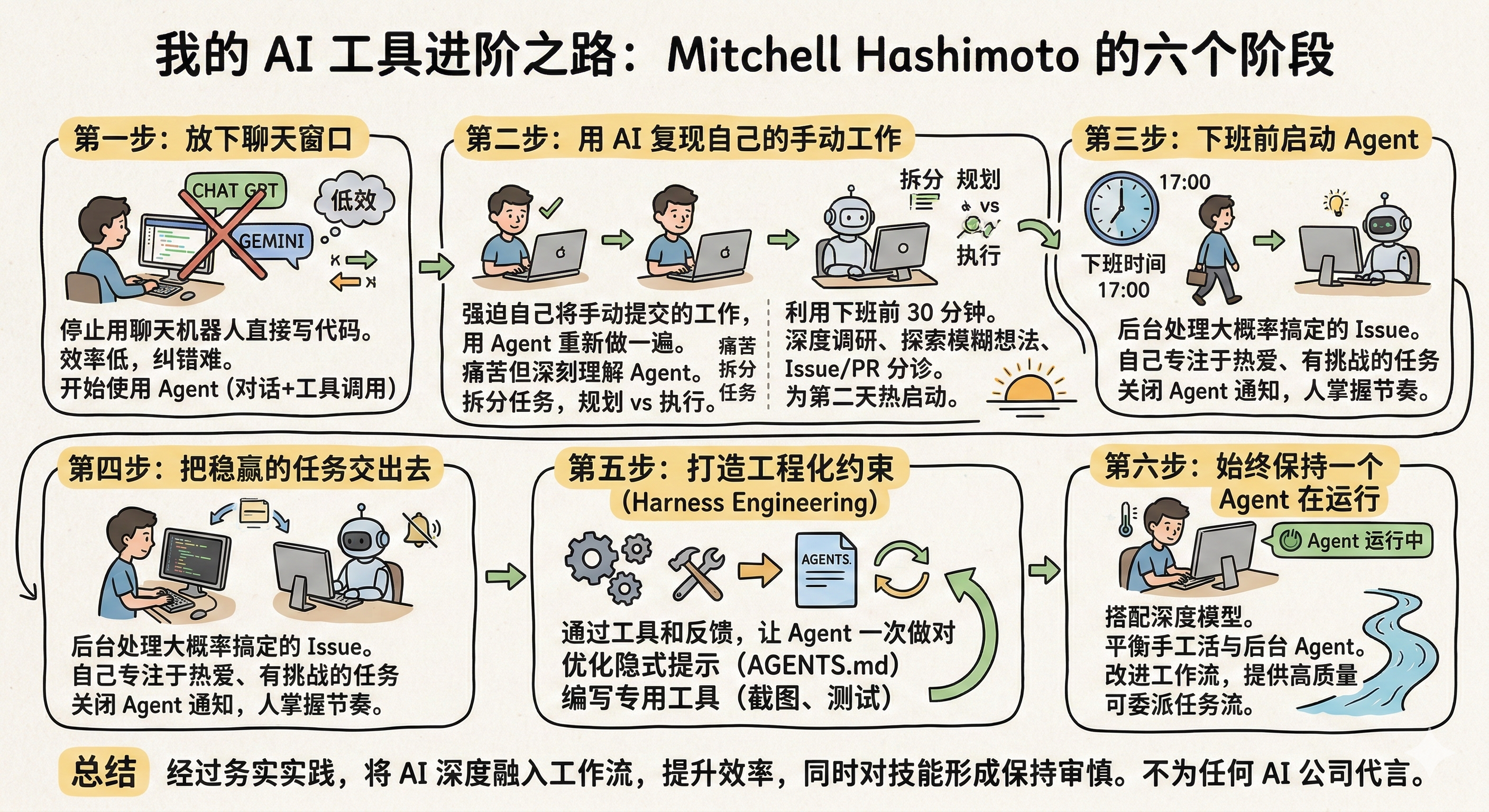 我的 AI 工具进阶之路：Mitchell Hashimoto 的六个阶段

第一步：放下聊天窗口

CHAT GPT
GEMINI
低效

停止用聊天机器人直接写代码。
效率低，纠错难。
开始使用 Agent (对话+工具调用)

第二步：用 AI 复现自己的手动工作

拆分 规划
vs
执行

强迫自己将手动提交的工作，
用 Agent 重新做一遍。
痛苦但深刻理解 Agent。
拆分任务，规划 vs 执行。

痛苦
拆分
任务

利用下班前 30 分钟。
深度调研、探索模糊想法、
Issue/PR 分诊。
为第二天热启动。

第三步：下班前启动 Agent

17:00
下班时间
17:00

后台处理大概率搞定的 Issue。
自己专注于热爱、有挑战的任务
关闭 Agent 通知，人掌握节奏。

第四步：把稳赢的任务交出去

后台处理大概率搞定的 Issue。
自己专注于热爱、有挑战的任务
关闭 Agent 通知，人掌握节奏。

第五步：打造工程化约束
(Harness Engineering)

AGENTS.

通过工具和反馈，让 Agent 一次做对
优化隐式提示（AGENTS.md）
编写专用工具（截图、测试）

第六步：始终保持一个
Agent 在运行

Agent 运行中

搭配深度模型。
平衡手工活与后台 Agent。
改进工作流，提供高质量
可委派任务流。

总结 经过务实实践，将 AI 深度融入工作流，提升效率，同时对技能形成保持审慎。不为任何 AI 公司代言。